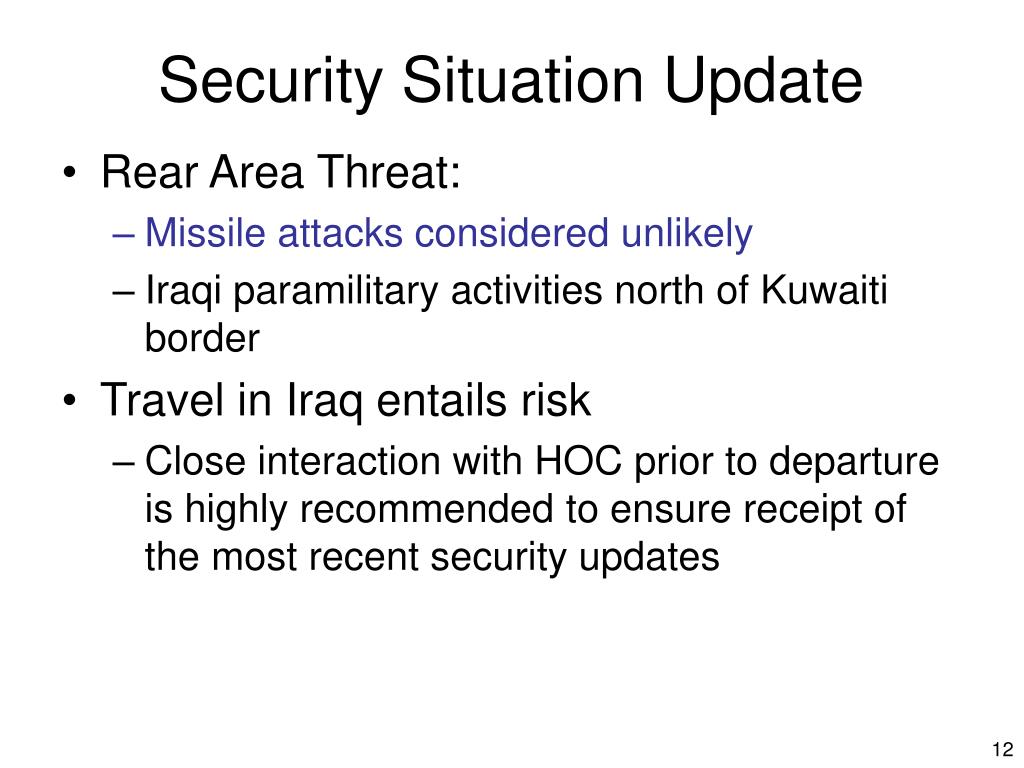 Security Situation Update

• Rear Area Threat:
  – Missile attacks considered unlikely
  – Iraqi paramilitary activities north of Kuwaiti border
• Travel in Iraq entails risk
  – Close interaction with HOC prior to departure is highly recommended to ensure receipt of the most recent security updates

12